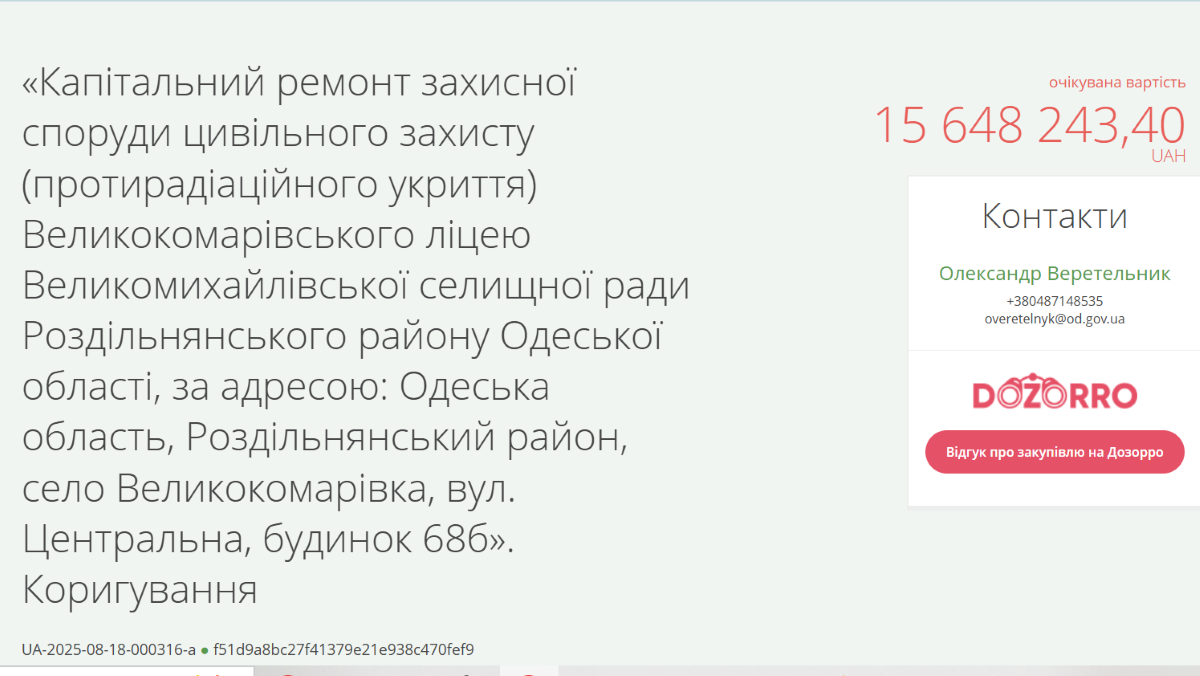 «Капітальний ремонт захисної споруди цивільного захисту (протирадіаційного укриття) Великокомарівського ліцею Великомихайлівської селищної ради Роздільнянського району Одеської області, за адресою: Одеська область, Роздільнянський район, село Великокомарівка, вул. Центральна, будинок 68б». Коригування

UA-2025-08-18-000316-a ● f51d9a8bc27f41379e21e938c470fef9

очікувана вартість
15 648 243,40
UAH

Контакти

Олександр Веретельник
+380487148535
overetelnyk@od.gov.ua

DOZORRO

Відгук про закупівлю на Дозорро